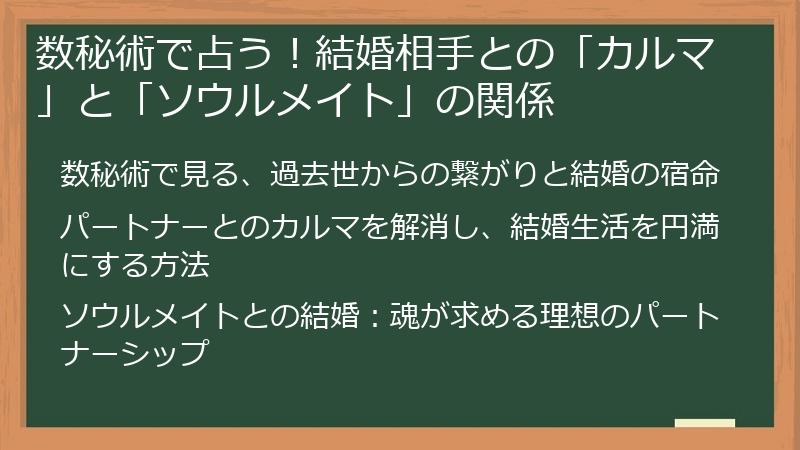 数秘術で占う！結婚相手との「カルマ」と「ソウルメイト」の関係

数秘術で見る、過去世からの繋がりと結婚の宿命

パートナーとのカルマを解消し、結婚生活を円満にする方法

ソウルメイトとの結婚：魂が求める理想のパートナーシップ